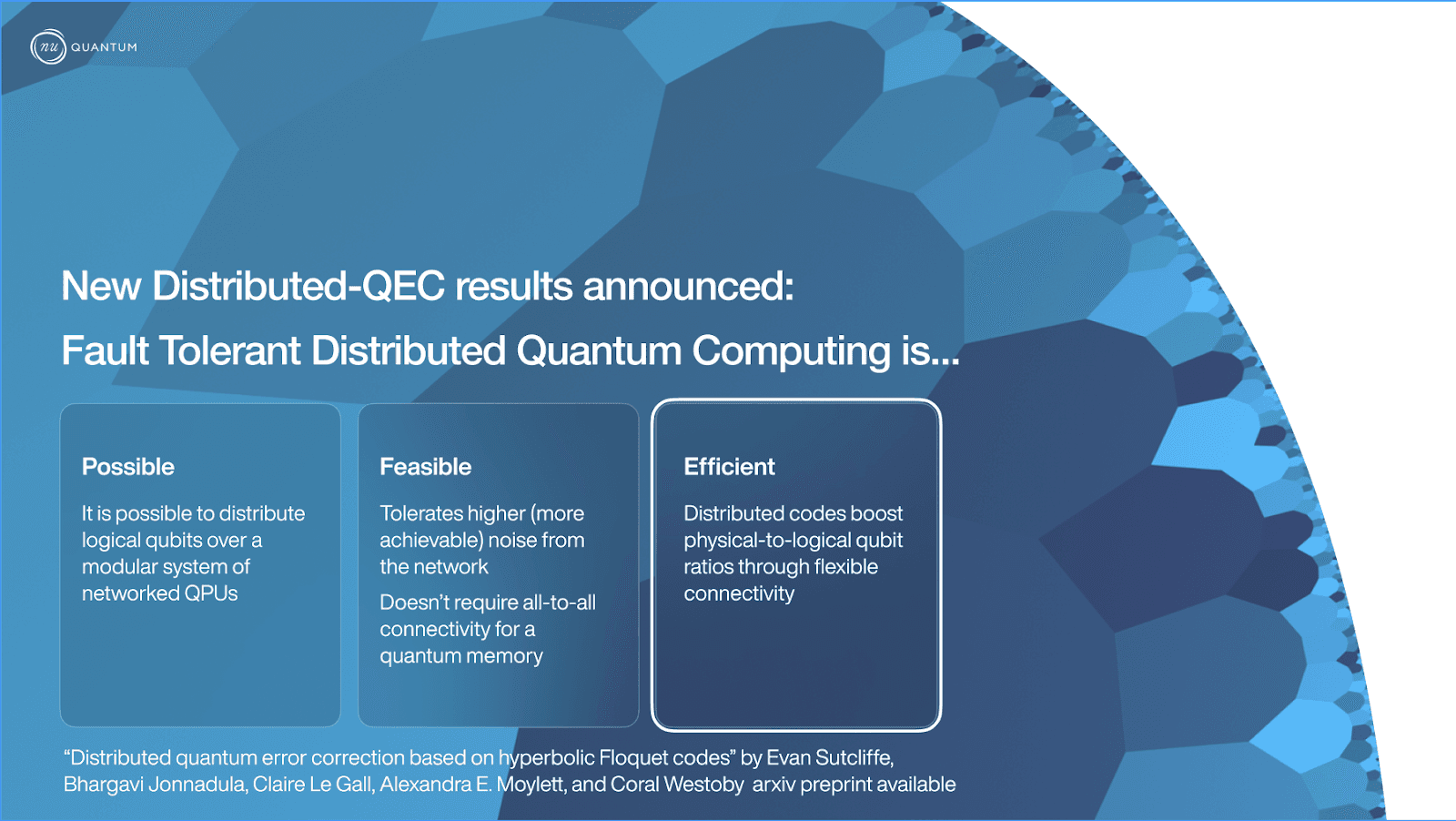 nu QUANTUM

New Distributed-QEC results announced:

Fault Tolerant Distributed Quantum Computing is...

Possible

It is possible to distribute logical qubits over a modular system of networked QPUs

Feasible

Tolerates higher (more achievable) noise from the network

Doesn't require all-to-all connectivity for a quantum memory

Efficient

Distributed codes boost physical-to-logical qubit ratios through flexible connectivity

"Distributed quantum error correction based on hyperbolic Floquet codes" by Evan Sutcliffe, Bhargavi Jonnadula, Claire Le Gall, Alexandra E. Moylett, and Coral Westoby arxiv preprint available